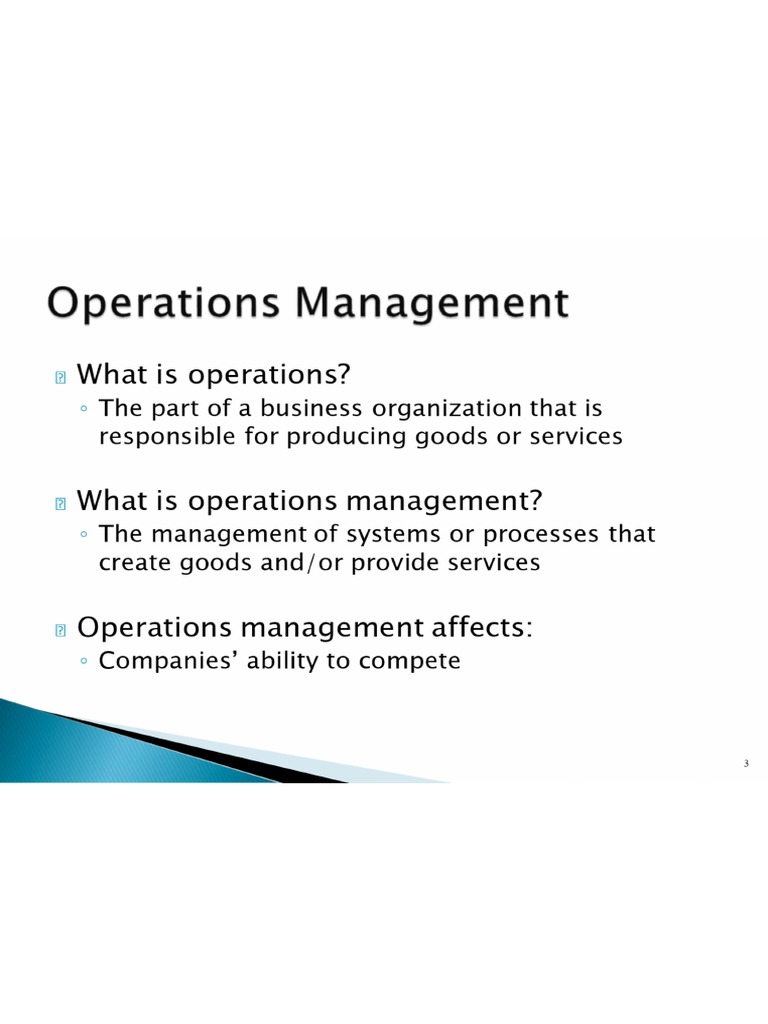 Operations Management

What is operations?
◦ The part of a business organization that is responsible for producing goods or services

What is operations management?
◦ The management of systems or processes that create goods and/or provide services

Operations management affects:
◦ Companies' ability to compete

3